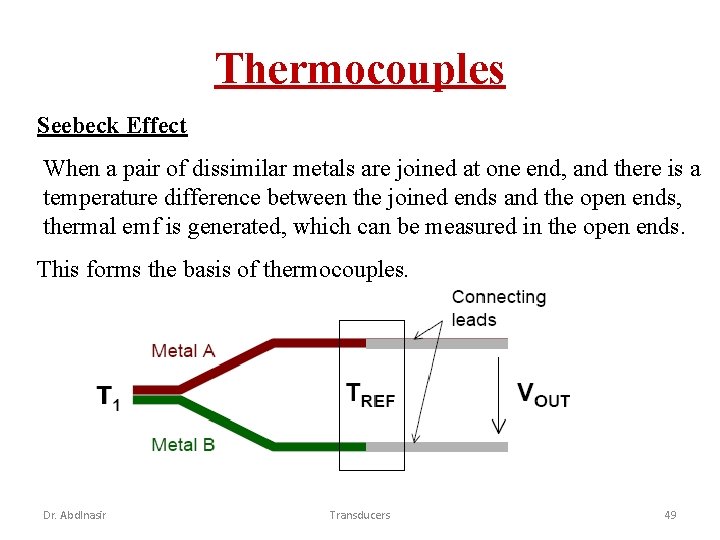 Thermocouples

Seebeck Effect

When a pair of dissimilar metals are joined at one end, and there is a temperature difference between the joined ends and the open ends, thermal emf is generated, which can be measured in the open ends.

This forms the basis of thermocouples.

Connecting leads

Metal A

$T_1$

$T_{REF}$

$V_{OUT}$

Metal B

Dr. Abdlnasir

Transducers

49